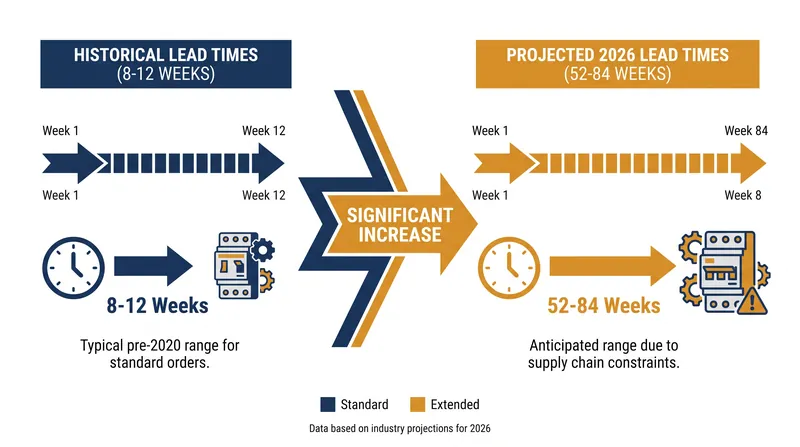 HISTORICAL LEAD TIMES
(8-12 WEEKS)

Week 1

Week 12

Week 1

Week 12

8-12 Weeks

Typical pre-2020 range for standard orders.

SIGNIFICANT INCREASE

PROJECTED 2026 LEAD TIMES
(52-84 WEEKS)

Week 1

Week 84

Week 1

Week 8

52-84 Weeks

Anticipated range due to supply chain constraints.

Standard

Extended

Data based on industry projections for 2026